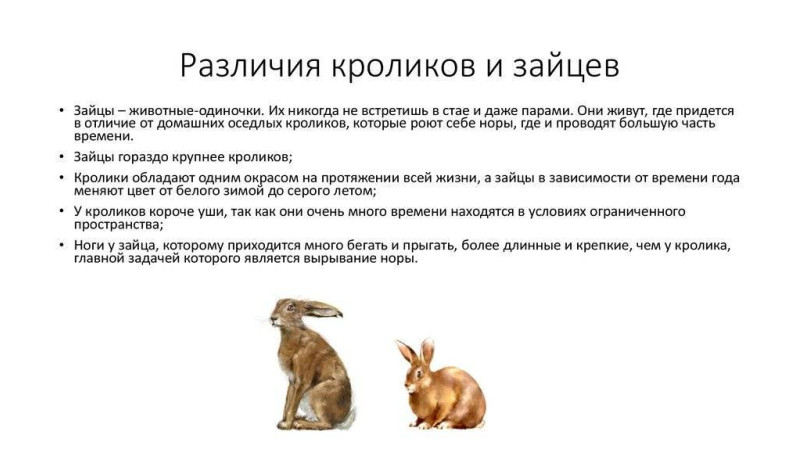 Различия кроликов и зайцев

• Зайцы – животные-одиночки. Их никогда не встретишь в стае и даже парами. Они живут, где придется в отличие от домашних оседлых кроликов, которые роют себе норы, где и проводят большую часть времени.

• Зайцы гораздо крупнее кроликов;

• Кролики обладают одним окрасом на протяжении всей жизни, а зайцы в зависимости от времени года меняют цвет от белого зимой до серого летом;

• У кроликов короче уши, так как они очень много времени находятся в условиях ограниченного пространства;

• Ноги у зайца, которому приходится много бегать и прыгать, более длинные и крепкие, чем у кролика, главной задачей которого является вырывание норы.